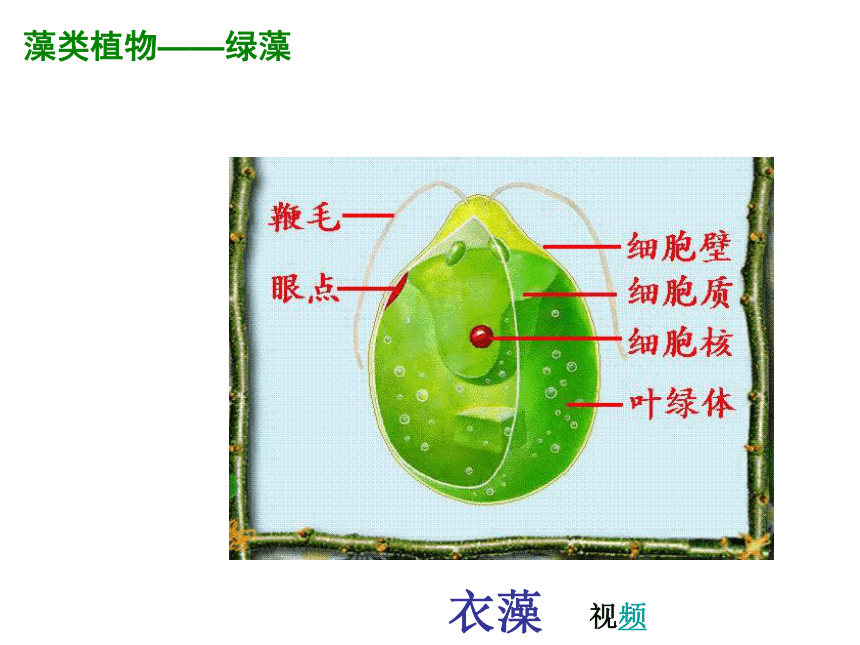 藻类植物——绿藻

鞭毛
眼点
细胞壁
细胞质
细胞核
叶绿体

衣藻 视频